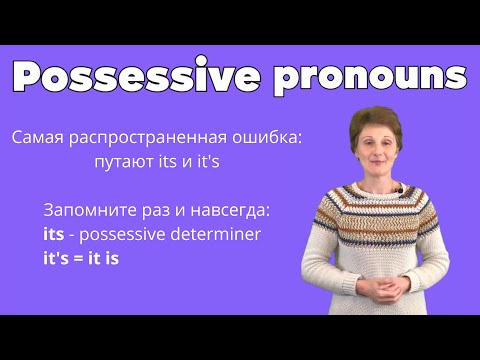 Possessive pronouns

Самая распространенная ошибка: путают its и it's

Запомните раз и навсегда:
its - possessive determiner
it's = it is